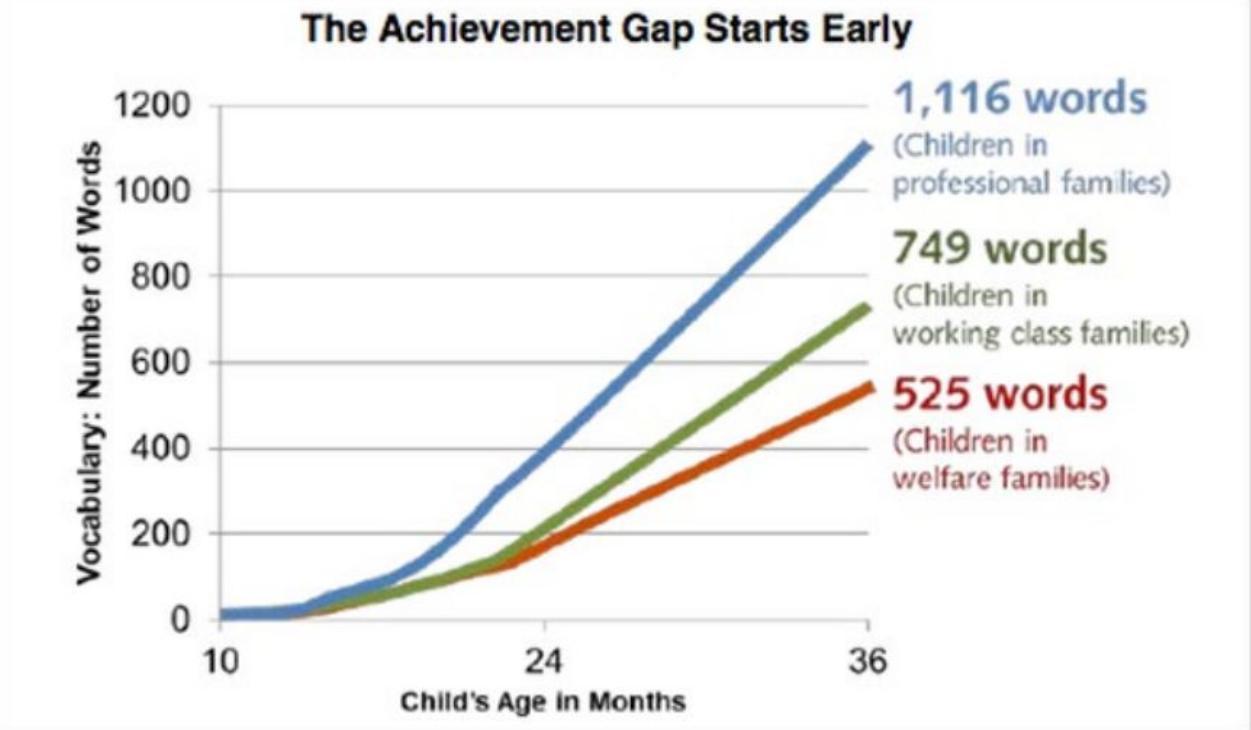 The Achievement Gap Starts Early

Vocabulary: Number of Words

1200
1000
800
600
400
200
0

10
24
36

Child's Age in Months

1,116 words
(Children in professional families)

749 words
(Children in working class families)

525 words
(Children in welfare families)